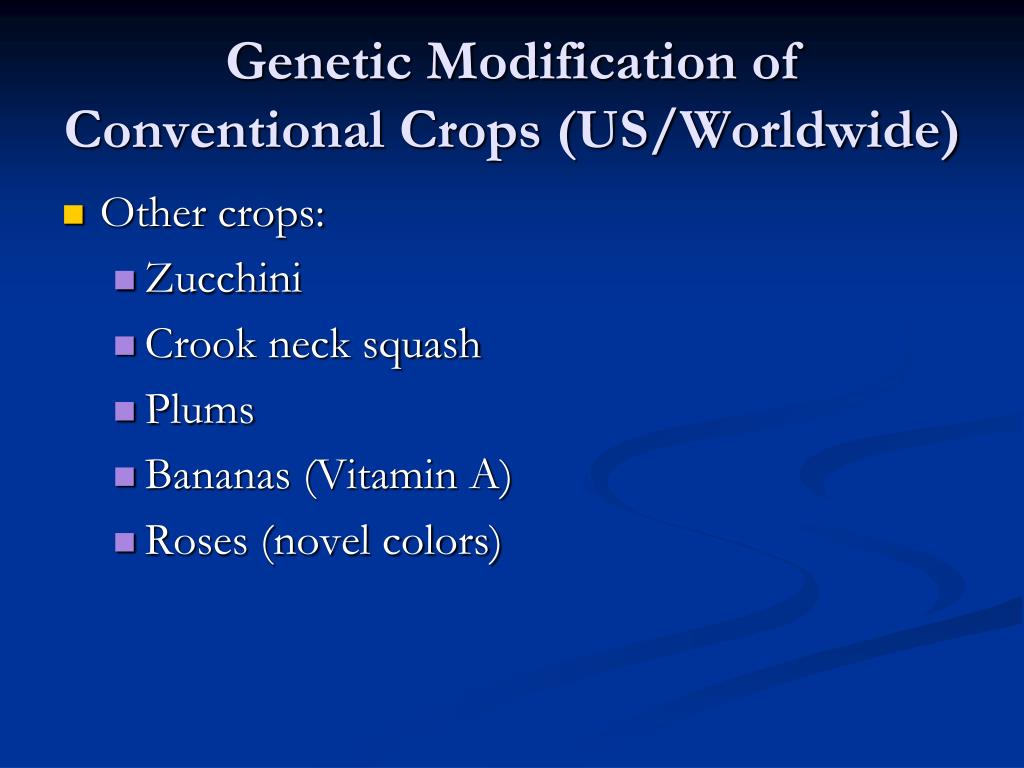 Genetic Modification of Conventional Crops (US/Worldwide)

Other crops:
Zucchini
Crook neck squash
Plums
Bananas (Vitamin A)
Roses (novel colors)